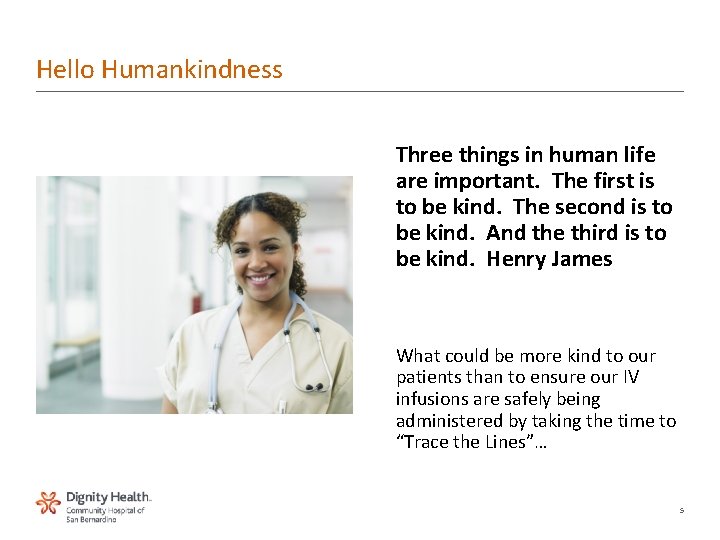 Hello Humankindness

Three things in human life are important. The first is to be kind. The second is to be kind. And the third is to be kind. Henry James

What could be more kind to our patients than to ensure our IV infusions are safely being administered by taking the time to "Trace the Lines"…

Dignity Health.
Community Hospital of San Bernardino

5